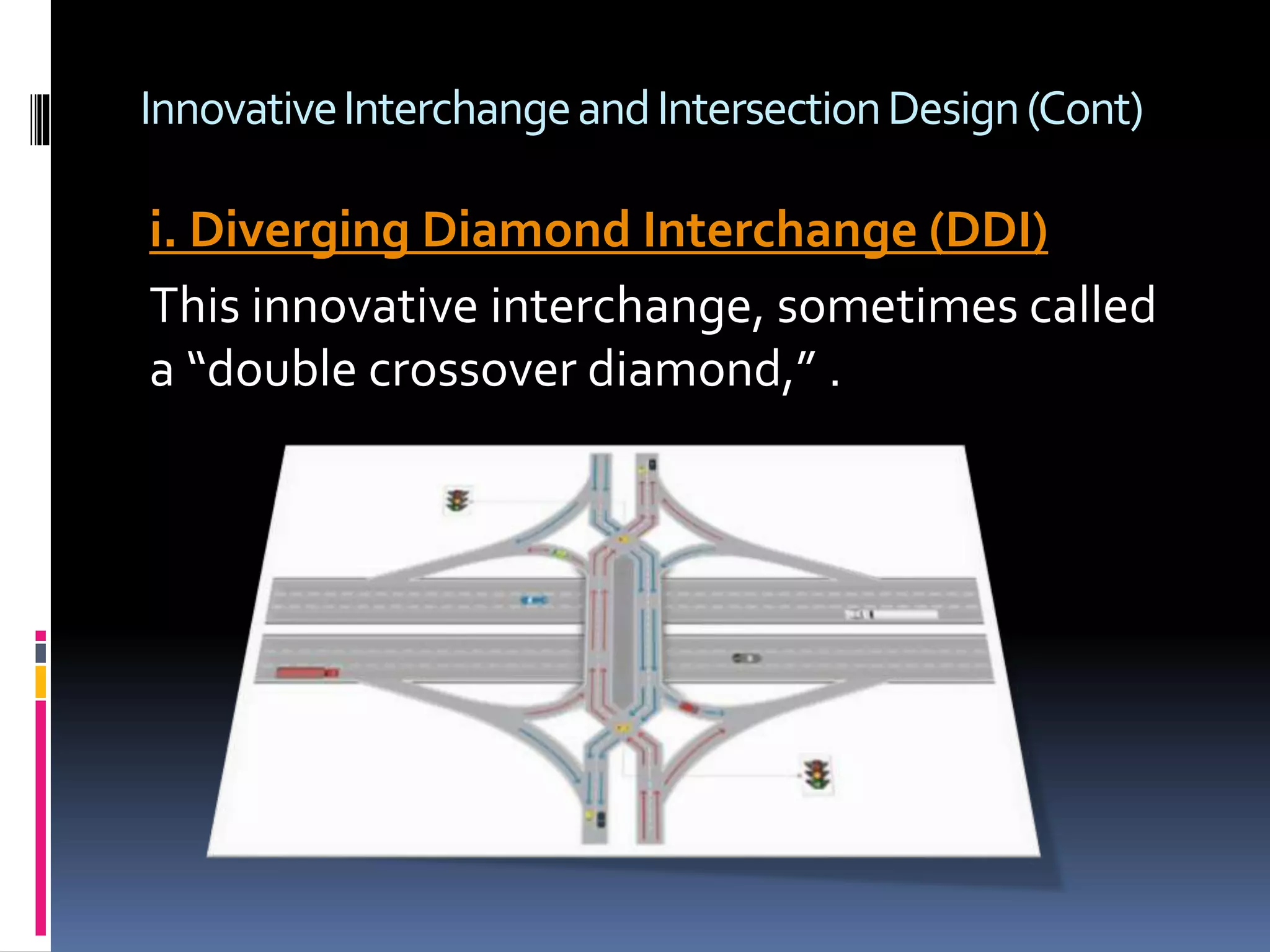 Innovative Interchange and Intersection Design (Cont)

i. Diverging Diamond Interchange (DDI)

This innovative interchange, sometimes called a "double crossover diamond," .